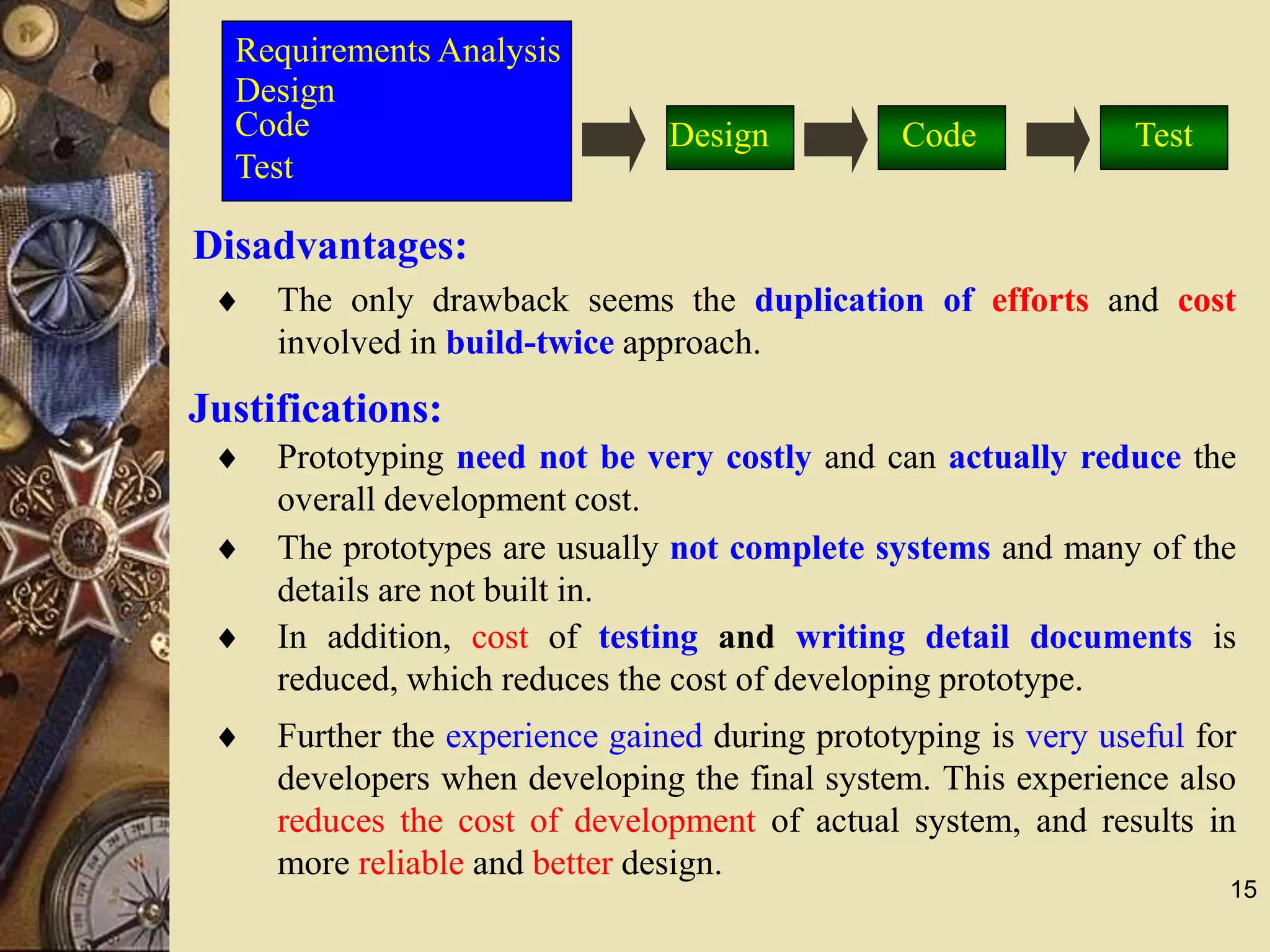 Requirements Analysis
Design
Code
Test

Design

Code

Test

Disadvantages:

♦ The only drawback seems the duplication of efforts and cost involved in build-twice approach.

Justifications:

♦ Prototyping need not be very costly and can actually reduce the overall development cost.

♦ The prototypes are usually not complete systems and many of the details are not built in.

♦ In addition, cost of testing and writing detail documents is reduced, which reduces the cost of developing prototype.

♦ Further the experience gained during prototyping is very useful for developers when developing the final system. This experience also reduces the cost of development of actual system, and results in more reliable and better design.

15